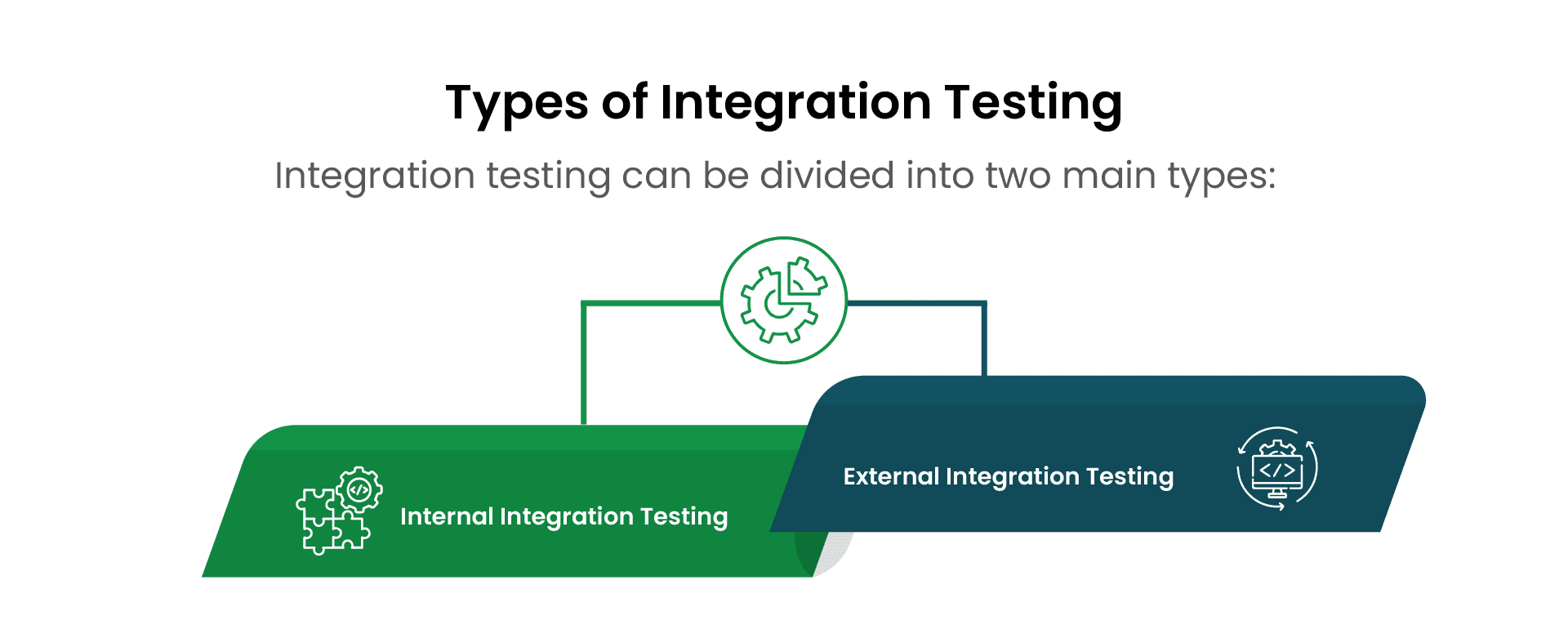 Types of Integration Testing

Integration testing can be divided into two main types:

Internal Integration Testing

External Integration Testing